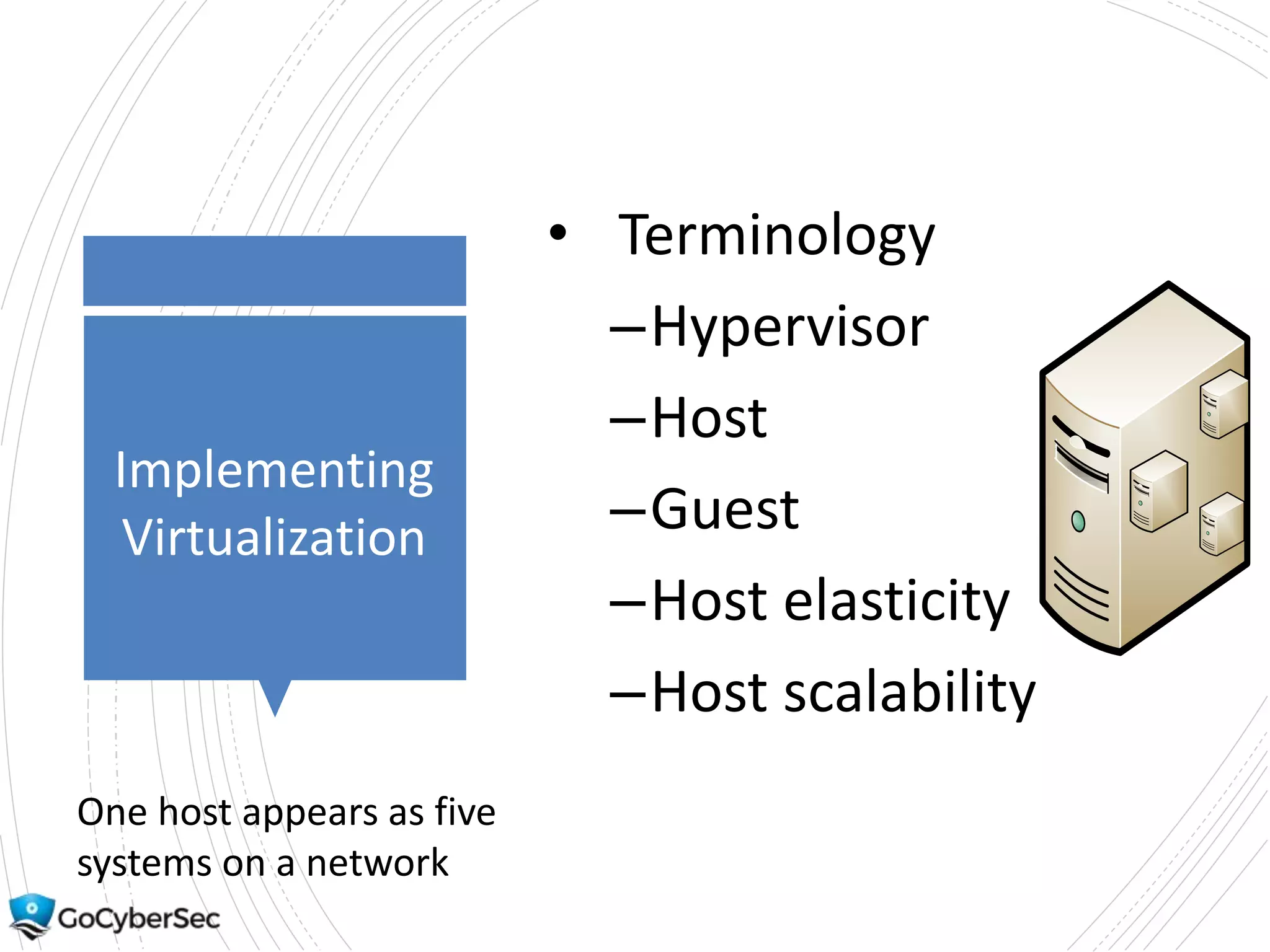 Implementing Virtualization

• Terminology
–Hypervisor
–Host
–Guest
–Host elasticity
–Host scalability

One host appears as five systems on a network

GoCyberSec